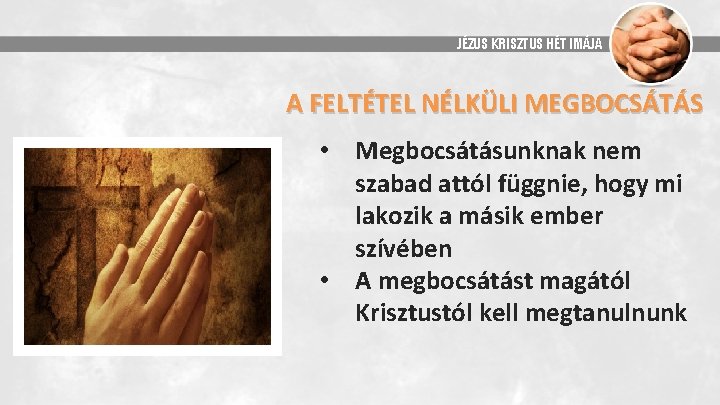 JÉZUS KRISZTUS HÉT IMÁJA

A FELTÉTEL NÉLKÜLI MEGBOCSÁTÁS

• Megbocsátásunknak nem szabad attól függnie, hogy mi lakozik a másik ember szívében
• A megbocsátást magától Krisztustól kell megtanulnunk